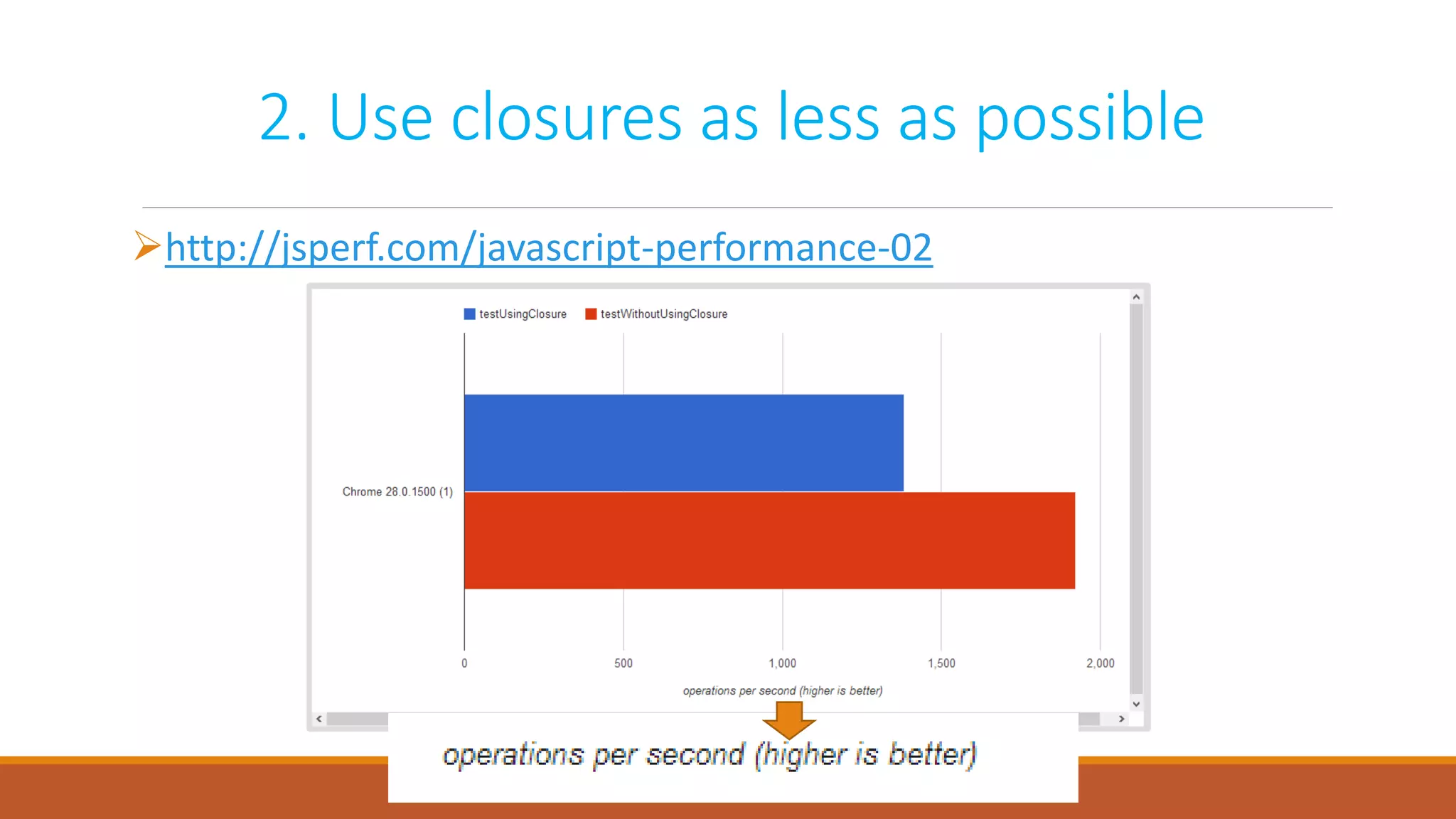 2. Use closures as less as possible

http://jsperf.com/javascript-performance-02

testUsingClosure testWithoutUsingClosure

Chrome 28.0.1500 (1)

0 500 1,000 1,500 2,000

operations per second (higher is better)

operations per second (higher is better)